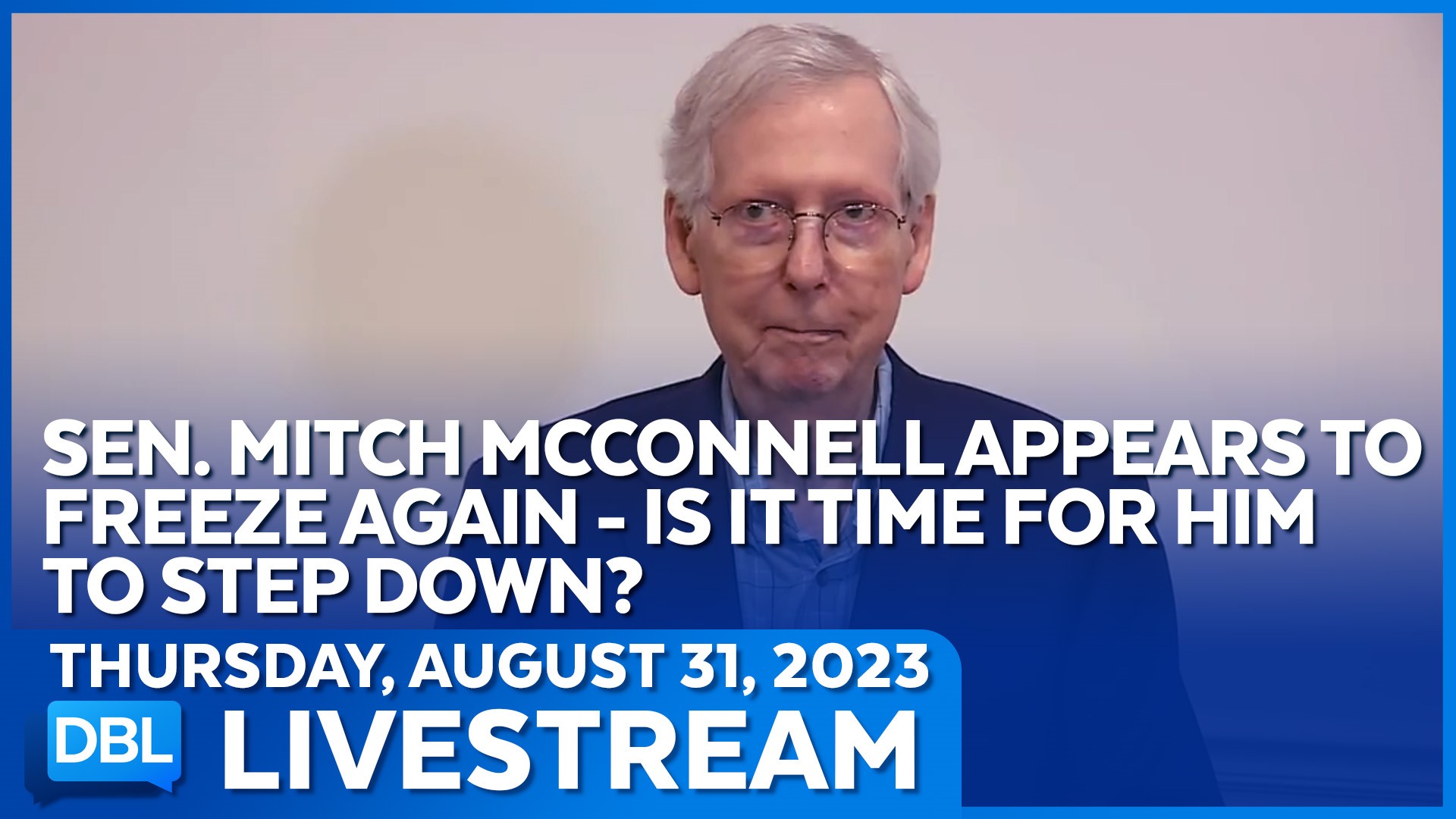 SEN. MITCH MCCONNELL APPEARS TO FREEZE AGAIN - IS IT TIME FOR HIM TO STEP DOWN?

THURSDAY, AUGUST 31, 2023

DBL

LIVESTREAM